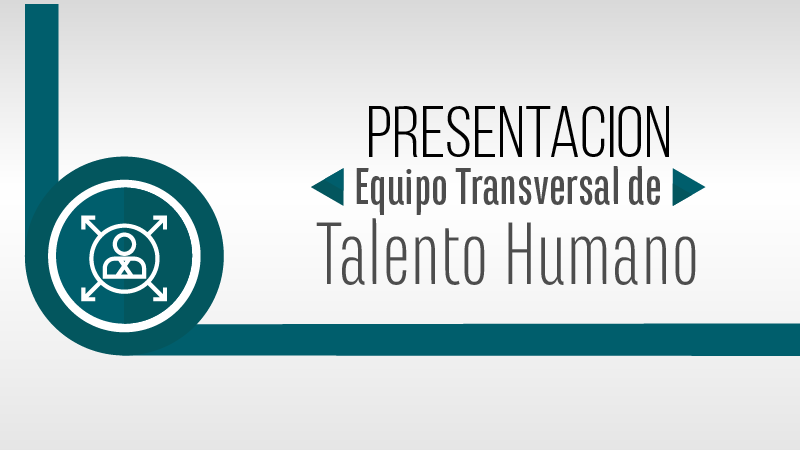 PRESENTACION

Equipo Transversal de

Talento Humano